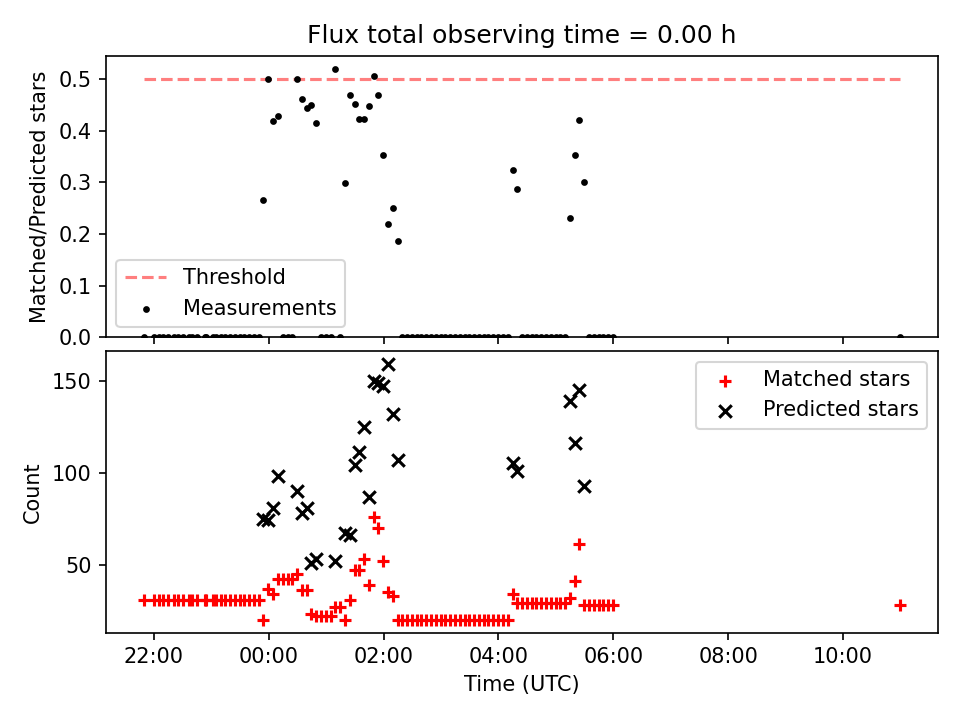 Flux total observing time = 0.00 h

Matched/Predicted stars

0.5
0.4
0.3
0.2
0.1
0.0

Threshold
Measurements

Count

150
100
50

Matched stars
Predicted stars

22:00
00:00
02:00
04:00
06:00
08:00
10:00

Time (UTC)